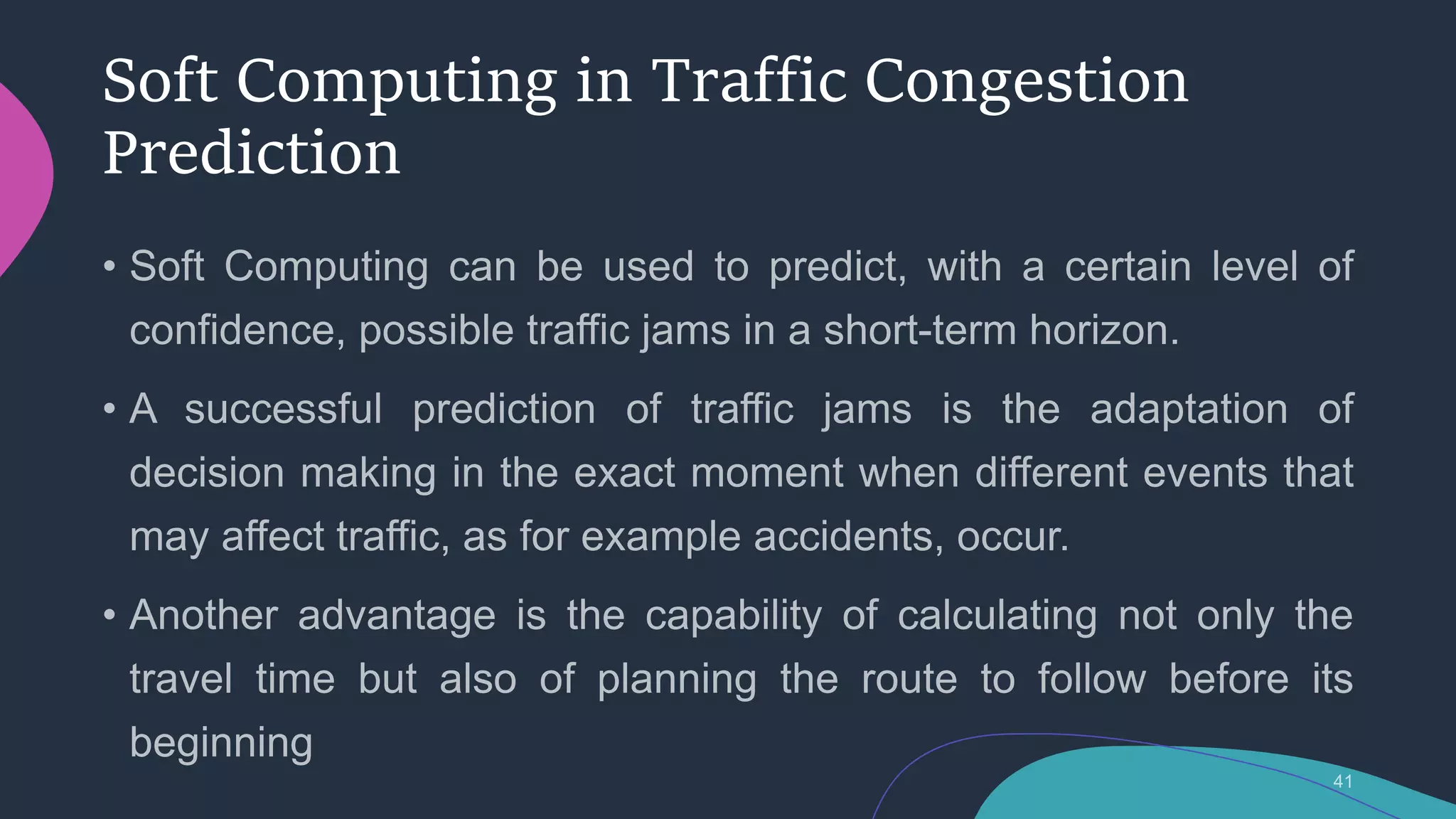 Soft Computing in Traffic Congestion Prediction

• Soft Computing can be used to predict, with a certain level of confidence, possible traffic jams in a short-term horizon.

• A successful prediction of traffic jams is the adaptation of decision making in the exact moment when different events that may affect traffic, as for example accidents, occur.

• Another advantage is the capability of calculating not only the travel time but also of planning the route to follow before its beginning

41